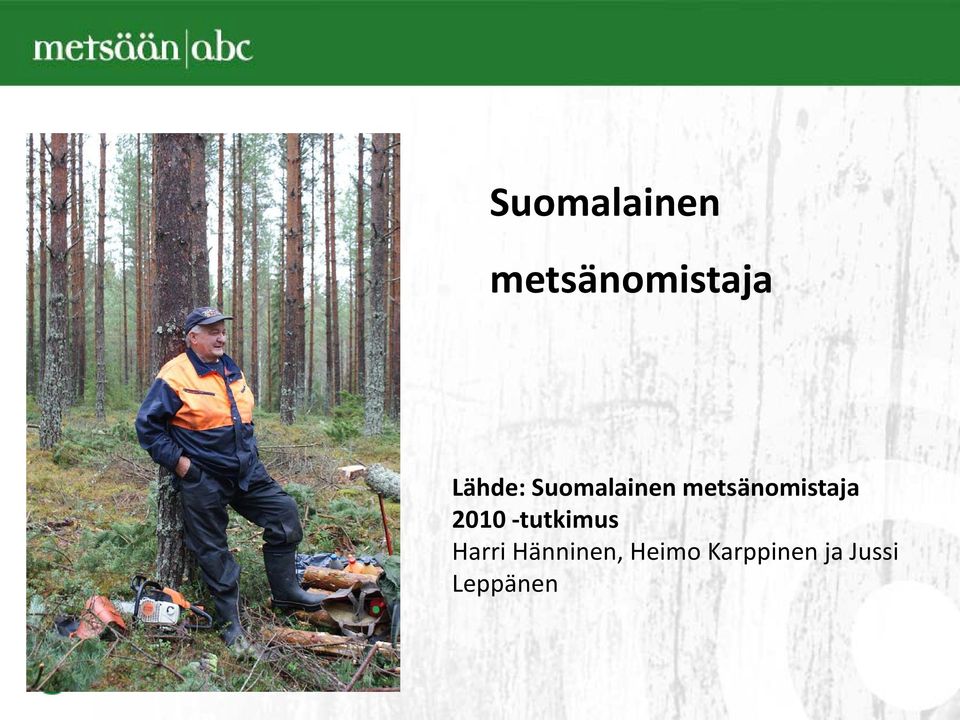 metsään|abc

Suomalainen metsänomistaja

Lähde: Suomalainen metsänomistaja 2010 -tutkimus
Harri Hänninen, Heimo Karppinen ja Jussi Leppänen